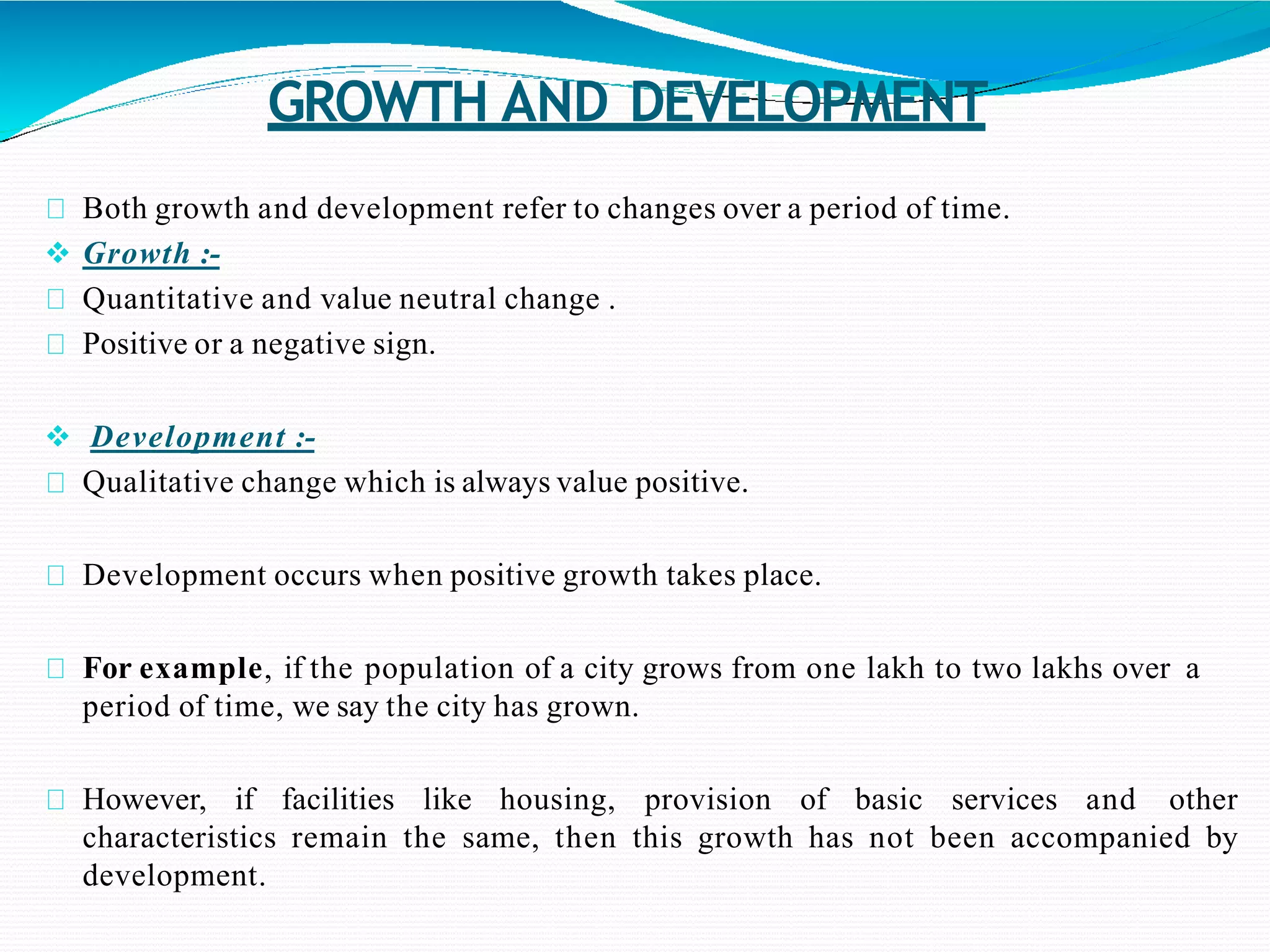 GROWTH AND DEVELOPMENT

Both growth and development refer to changes over a period of time.

❖ Growth :-

Quantitative and value neutral change .

Positive or a negative sign.

❖ Development :-

Qualitative change which is always value positive.

Development occurs when positive growth takes place.

For example, if the population of a city grows from one lakh to two lakhs over a period of time, we say the city has grown.

However, if facilities like housing, provision of basic services and other characteristics remain the same, then this growth has not been accompanied by development.